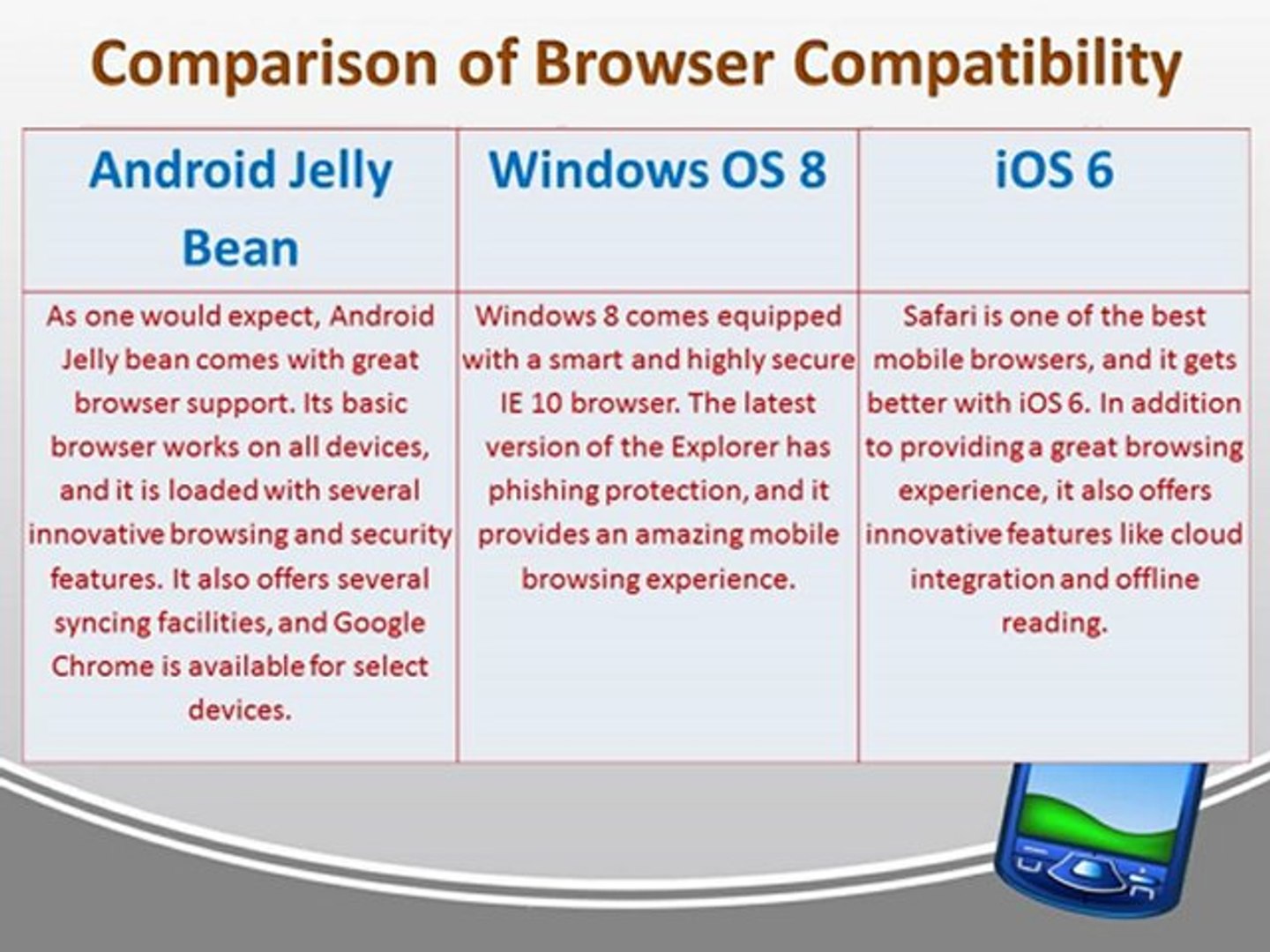 Comparison of Browser Compatibility

| Android Jelly Bean | Windows OS 8 | iOS 6 |
|---|---|---|
| As one would expect, Android Jelly bean comes with great browser support. Its basic browser works on all devices, and it is loaded with several innovative browsing and security features. It also offers several syncing facilities, and Google Chrome is available for select devices. | Windows 8 comes equipped with a smart and highly secure IE 10 browser. The latest version of the Explorer has phishing protection, and it provides an amazing mobile browsing experience. | Safari is one of the best mobile browsers, and it gets better with iOS 6. In addition to providing a great browsing experience, it also offers innovative features like cloud integration and offline reading. |